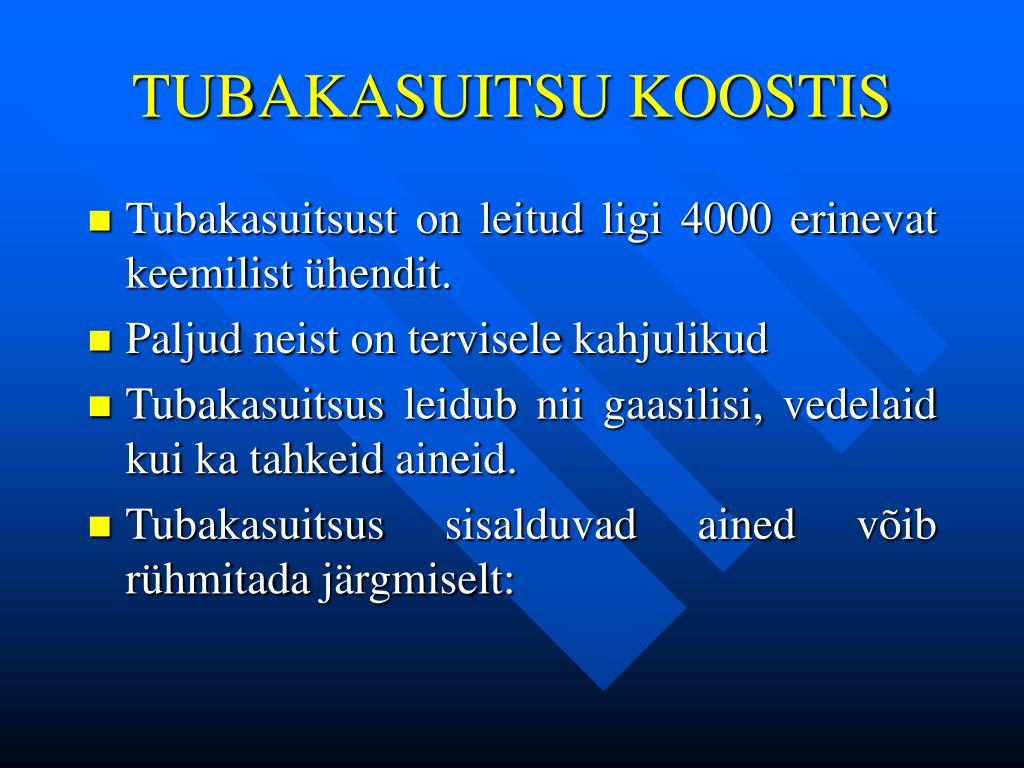 TUBAKASUITSU KOOSTIS

Tubakasuitsust on leitud ligi 4000 erinevat keemilist ühendit.

Paljud neist on tervisele kahjulikud

Tubakasuitsus leidub nii gaasilisi, vedelaid kui ka tahkeid aineid.

Tubakasuitsus sisalduvad ained võib rühmitada järgmiselt: